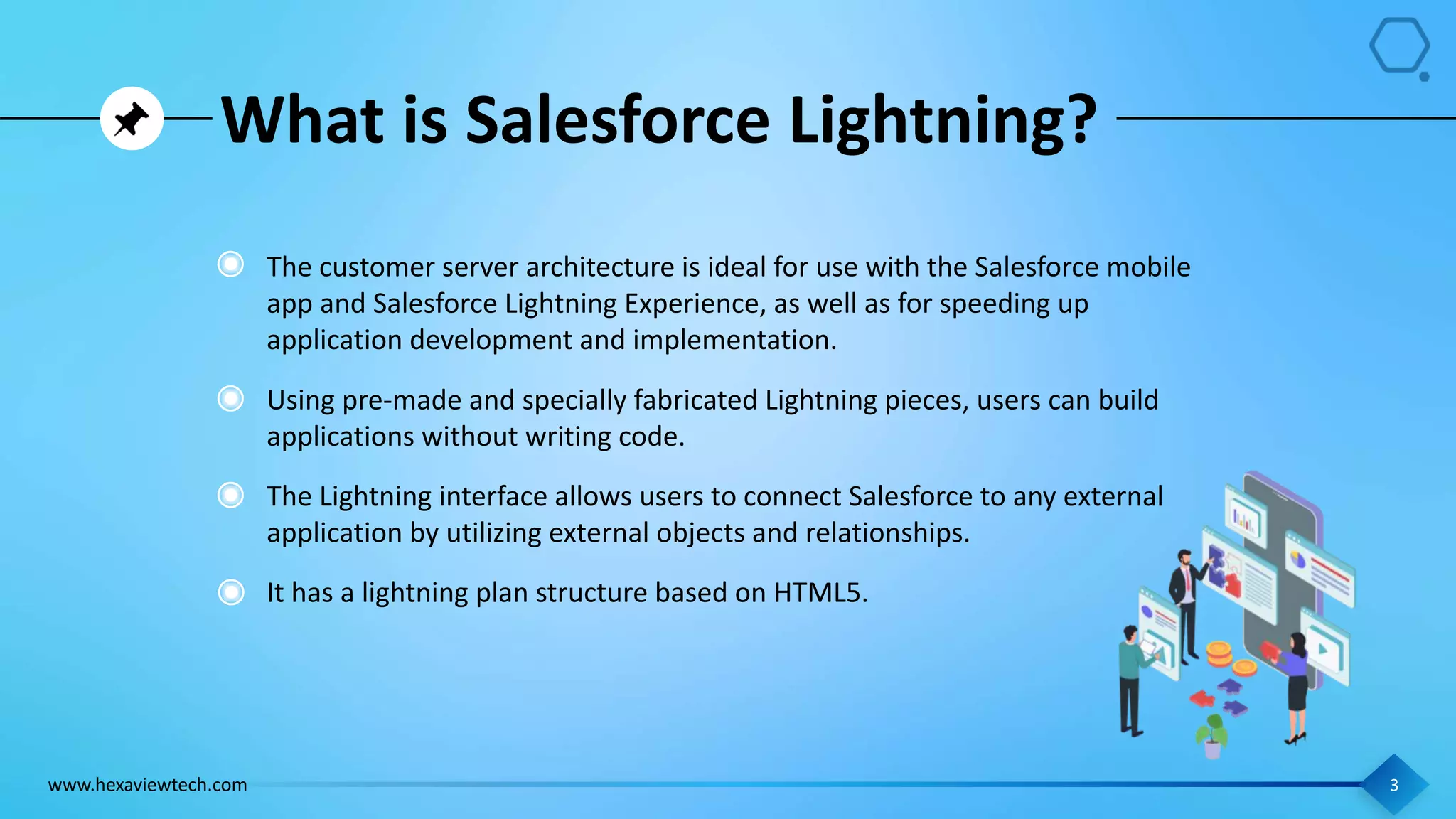 What is Salesforce Lightning?

The customer server architecture is ideal for use with the Salesforce mobile app and Salesforce Lightning Experience, as well as for speeding up application development and implementation.

Using pre-made and specially fabricated Lightning pieces, users can build applications without writing code.

The Lightning interface allows users to connect Salesforce to any external application by utilizing external objects and relationships.

It has a lightning plan structure based on HTML5.

www.hexaviewtech.com

3